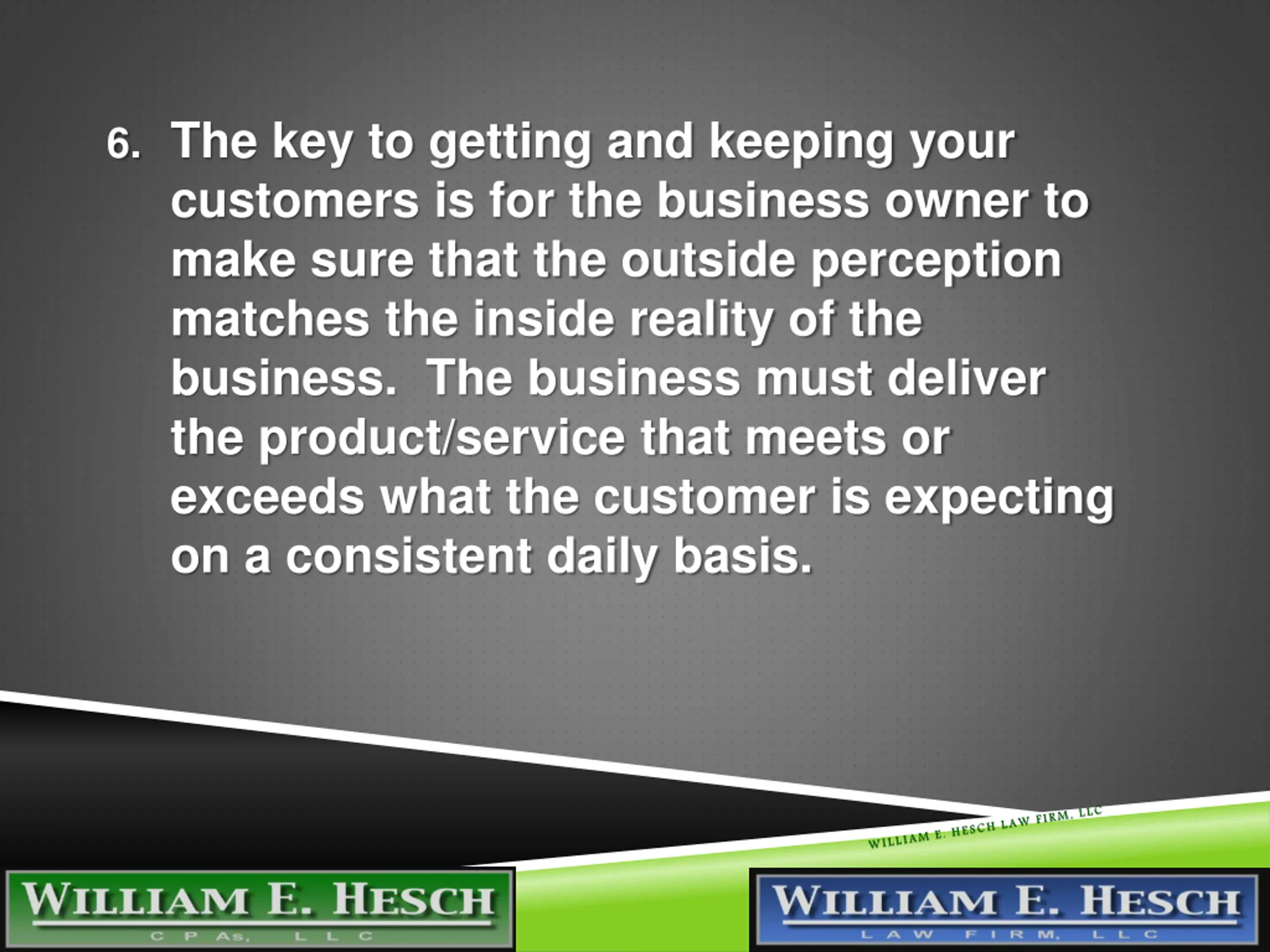 6. The key to getting and keeping your customers is for the business owner to make sure that the outside perception matches the inside reality of the business. The business must deliver the product/service that meets or exceeds what the customer is expecting on a consistent daily basis.

WILLIAM E. HESCH LAW FIRM, LLC

WILLIAM E. HESCH
CPAs, LLC

WILLIAM E. HESCH
LAW FIRM, LLC